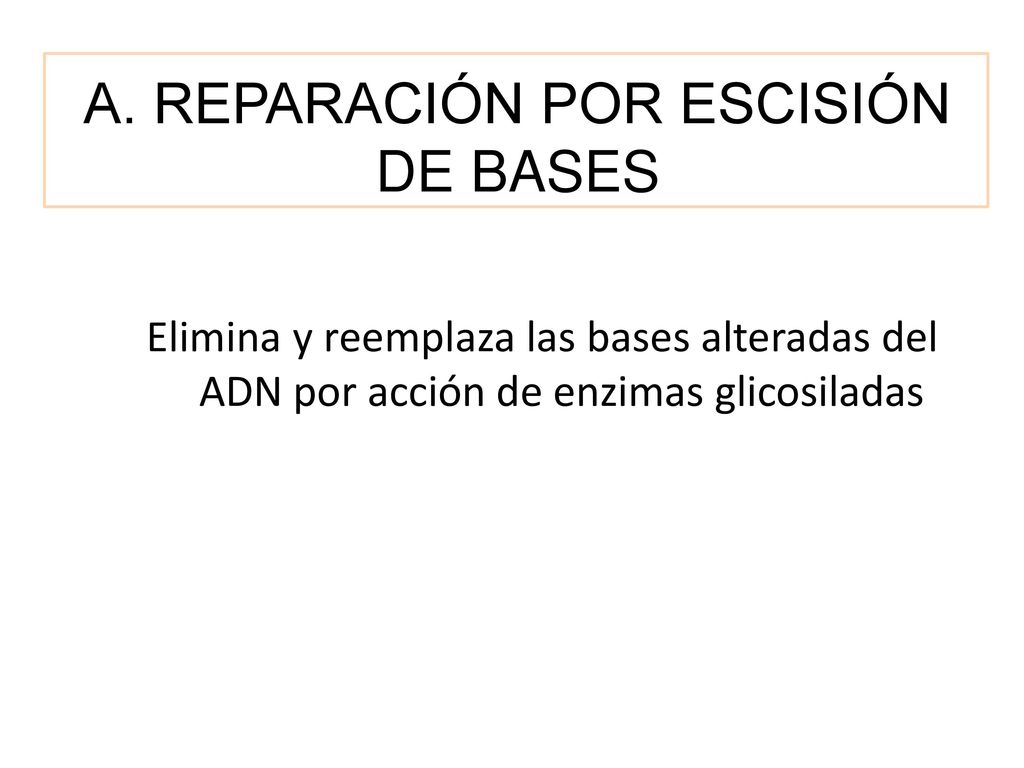 A. REPARACIÓN POR ESCISIÓN DE BASES

Elimina y reemplaza las bases alteradas del ADN por acción de enzimas glicosiladas